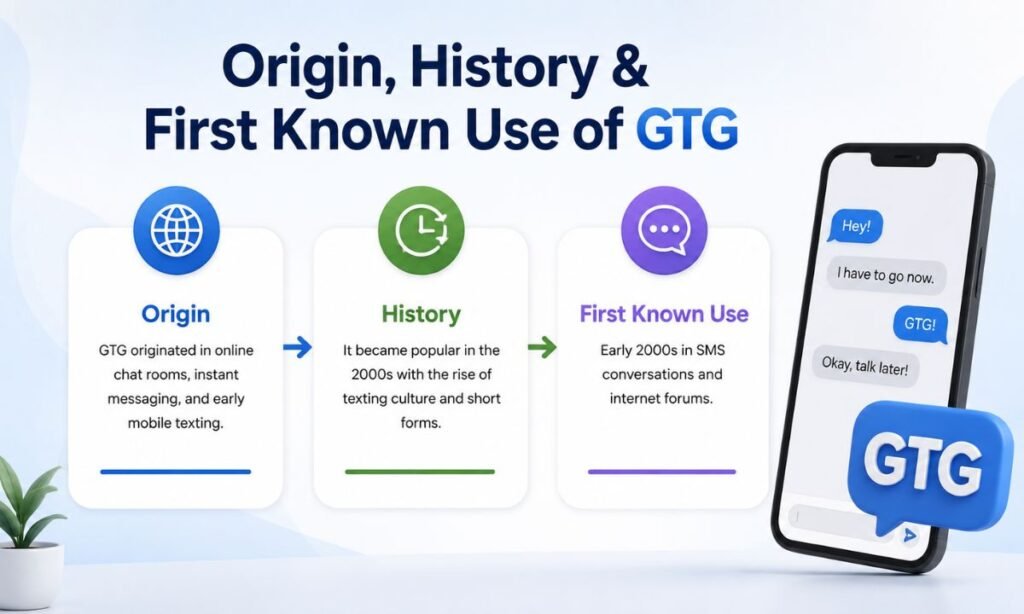 Origin, History & First Known Use of GTG

Origin

GTG originated in online chat rooms, instant messaging, and early mobile texting.

History

It became popular in the 2000s with the rise of texting culture and short forms.

First Known Use

Early 2000s in SMS conversations and internet forums.

Hey!

I have to go now.

GTG!

Okay, talk later!

GTG